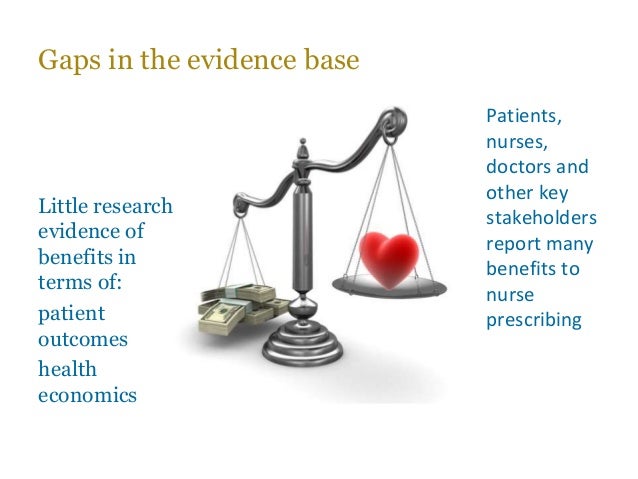 Gaps in the evidence base

Little research evidence of benefits in terms of:

patient outcomes

health economics

Patients, nurses, doctors and other key stakeholders report many benefits to nurse prescribing